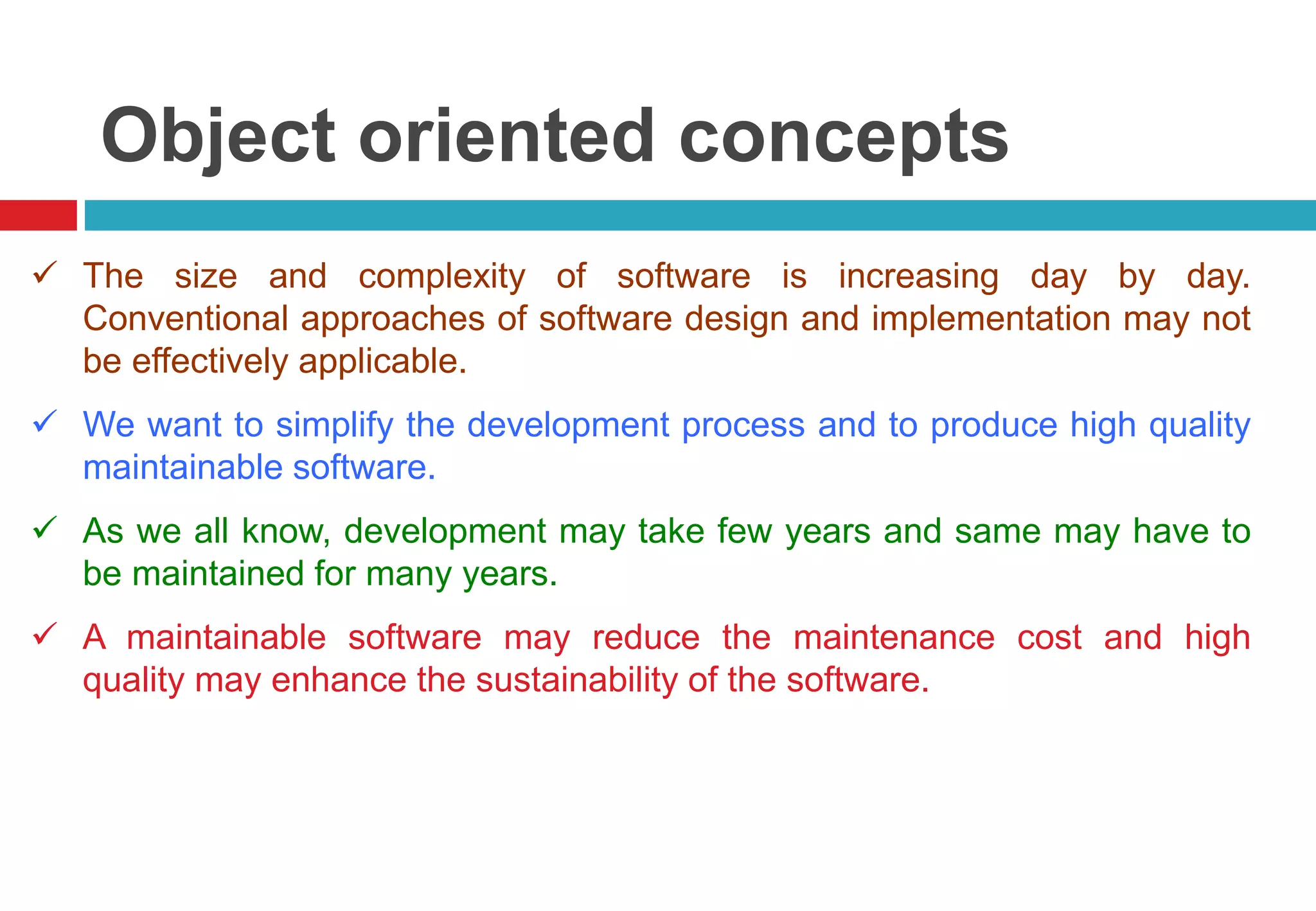 Object oriented concepts

✓ The size and complexity of software is increasing day by day. Conventional approaches of software design and implementation may not be effectively applicable.

✓ We want to simplify the development process and to produce high quality maintainable software.

✓ As we all know, development may take few years and same may have to be maintained for many years.

✓ A maintainable software may reduce the maintenance cost and high quality may enhance the sustainability of the software.